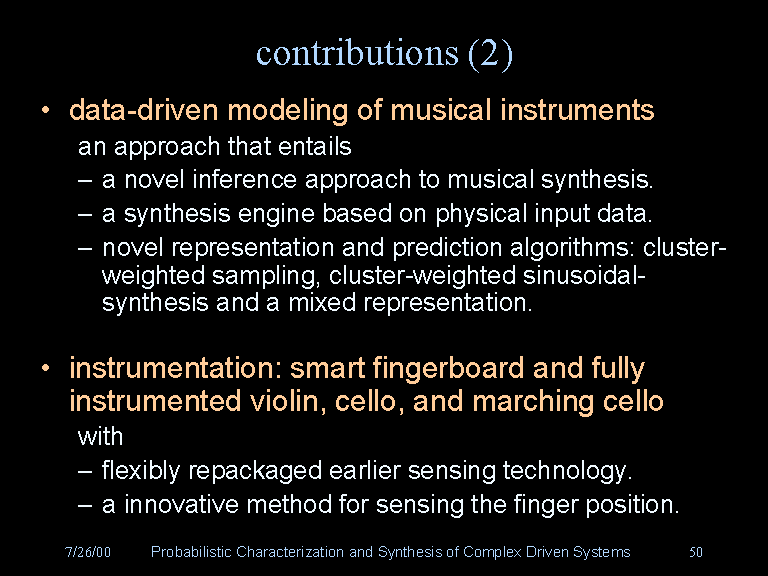 contributions (2)

• data-driven modeling of musical instruments

an approach that entails

– a novel inference approach to musical synthesis.

– a synthesis engine based on physical input data.

– novel representation and prediction algorithms: cluster-weighted sampling, cluster-weighted sinusoidal-synthesis and a mixed representation.

• instrumentation: smart fingerboard and fully instrumented violin, cello, and marching cello

with

– flexibly repackaged earlier sensing technology.

– a innovative method for sensing the finger position.

7/26/00 Probabilistic Characterization and Synthesis of Complex Driven Systems 50